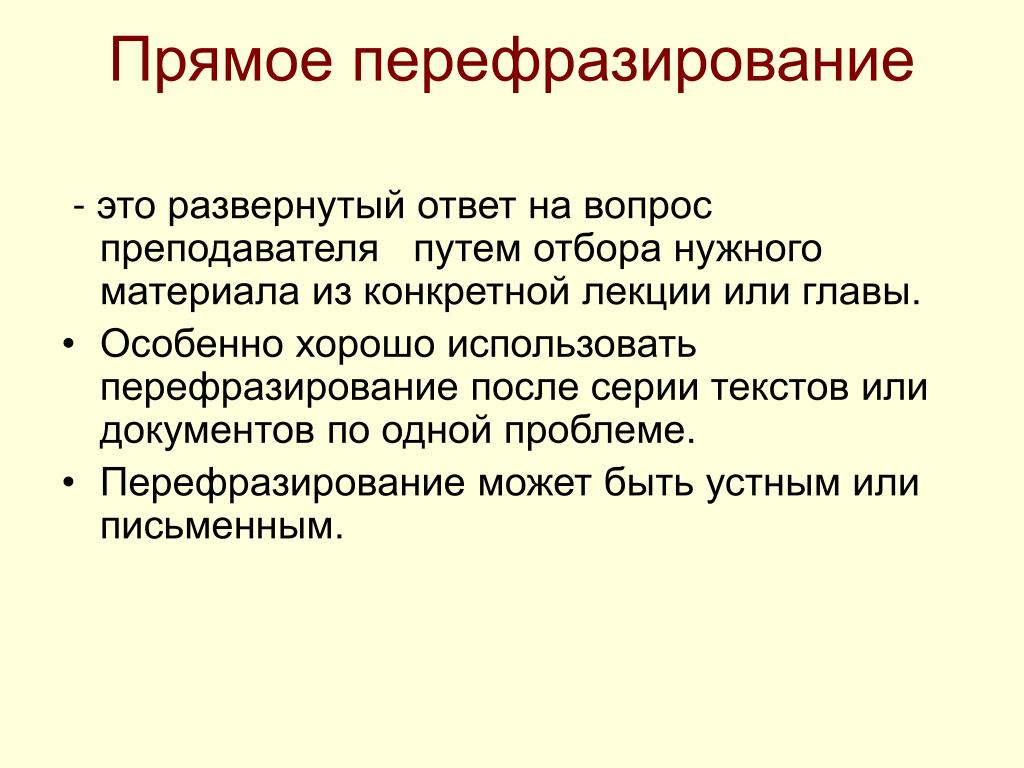 Прямое перефразирование

- это развернутый ответ на вопрос преподавателя путем отбора нужного материала из конкретной лекции или главы.

• Особенно хорошо использовать перефразирование после серии текстов или документов по одной проблеме.

• Перефразирование может быть устным или письменным.